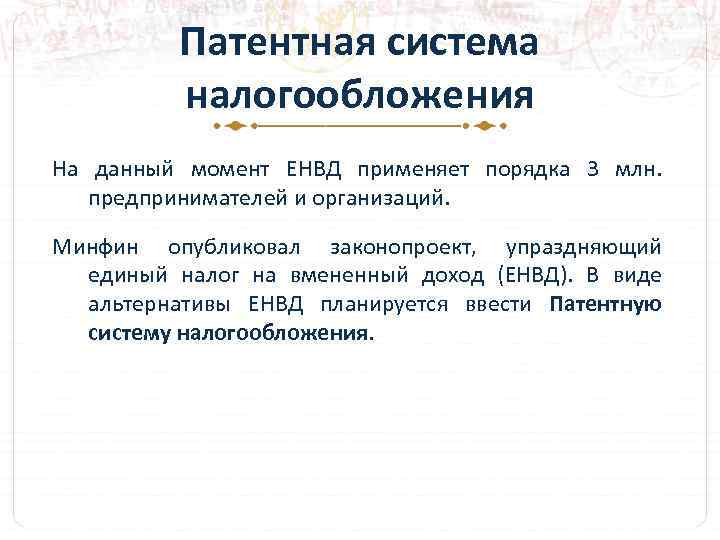 Патентная система налогообложения

На данный момент ЕНВД применяет порядка 3 млн. предпринимателей и организаций.

Минфин опубликовал законопроект, упраздняющий единый налог на вмененный доход (ЕНВД). В виде альтернативы ЕНВД планируется ввести Патентную систему налогообложения.